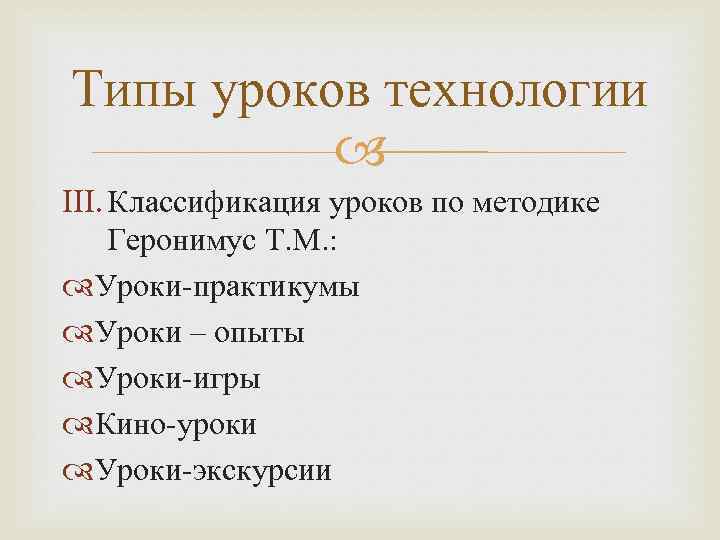 Типы уроков технологии

III. Классификация уроков по методике Геронимус Т.М.:

Уроки-практикумы

Уроки – опыты

Уроки-игры

Кино-уроки

Уроки-экскурсии